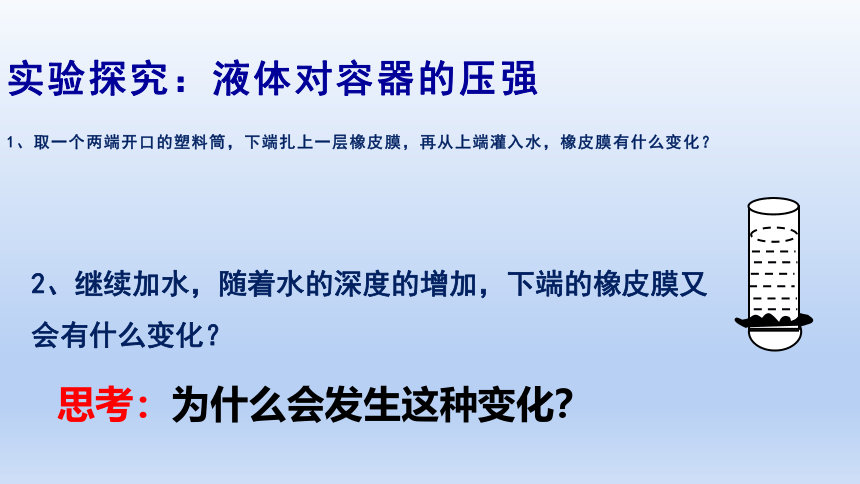 实验探究：液体对容器的压强

1、取一个两端开口的塑料筒，下端扎上一层橡皮膜，再从上端灌入水，橡皮膜有什么变化？

2、继续加水，随着水的深度的增加，下端的橡皮膜又会有什么变化？

思考：为什么会发生这种变化?